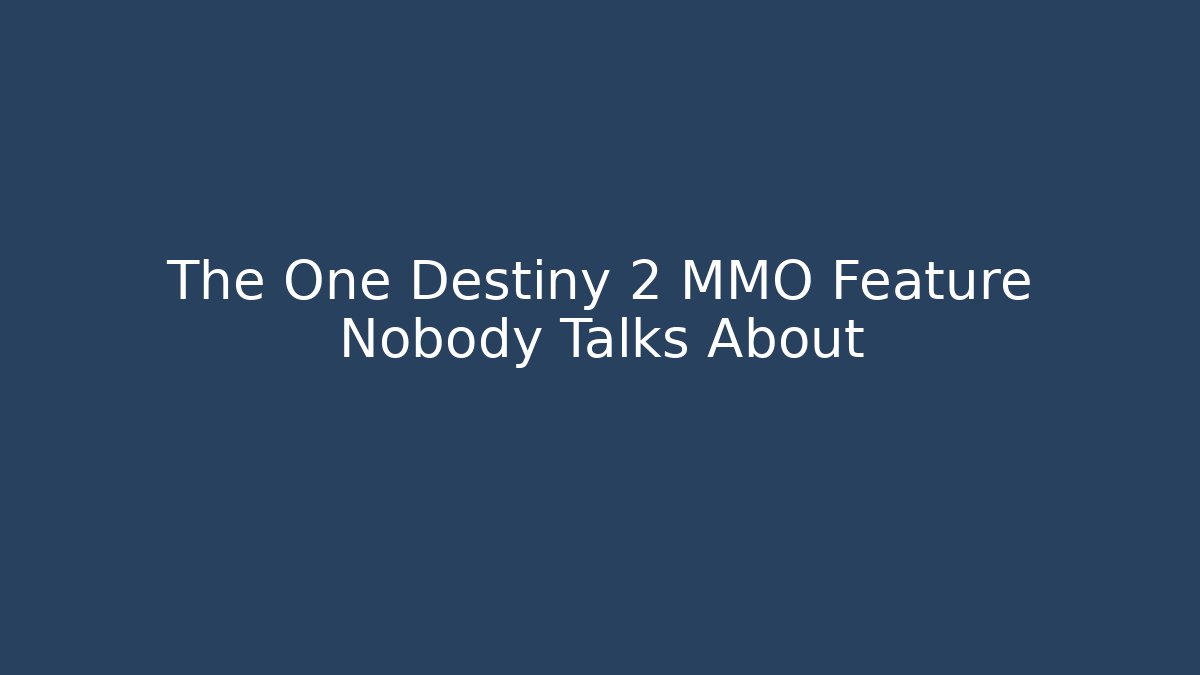 The One Destiny 2 MMO Feature Nobody Talks About